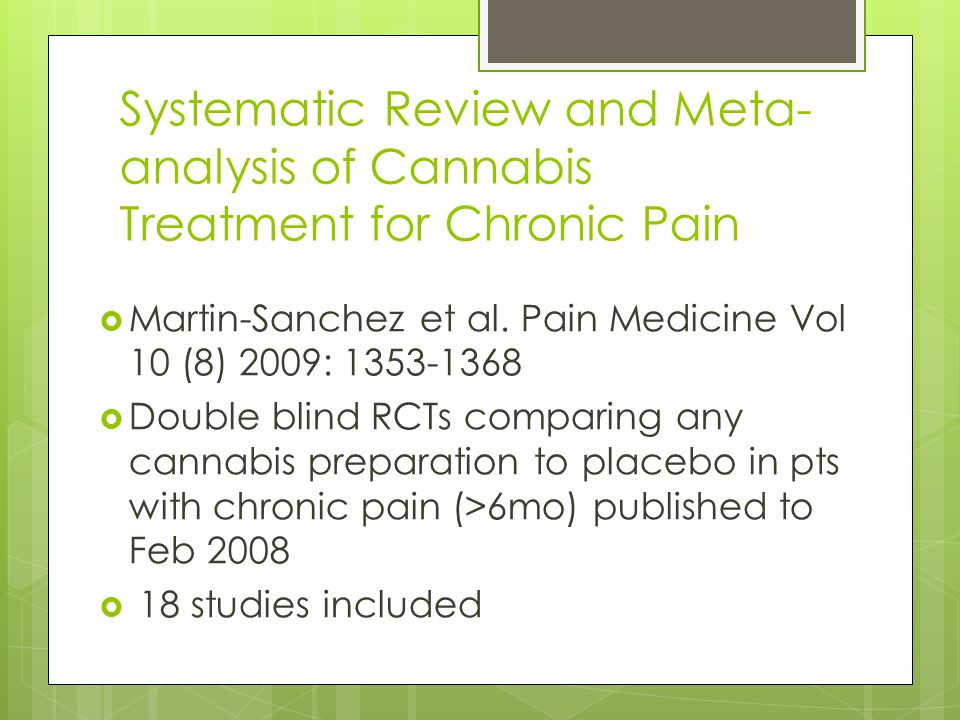 Systematic Review and Meta-analysis of Cannabis Treatment for Chronic Pain

Martin-Sanchez et al. Pain Medicine Vol 10 (8) 2009: 1353-1368

Double blind RCTs comparing any cannabis preparation to placebo in pts with chronic pain (>6mo) published to Feb 2008

18 studies included